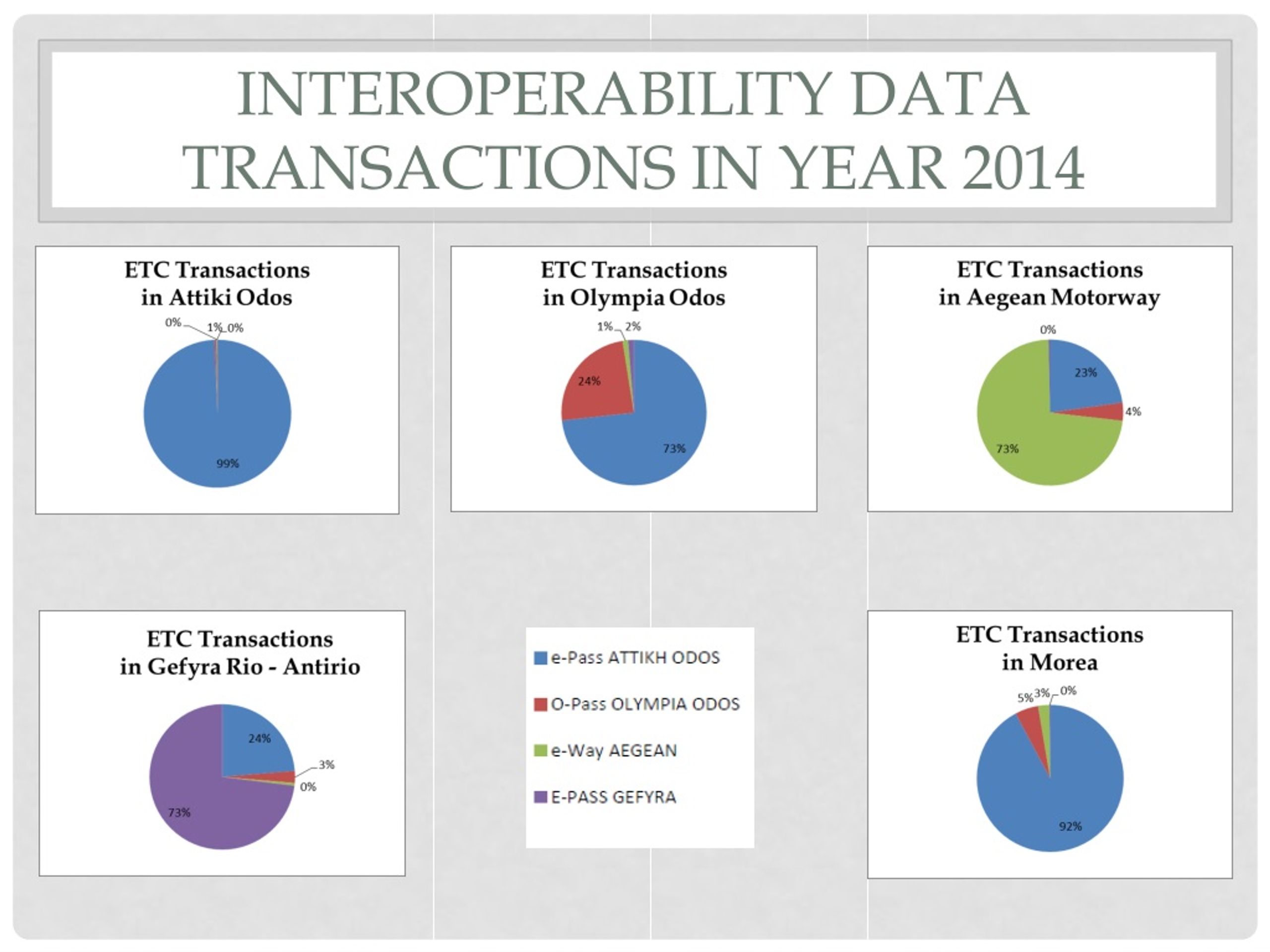 INTEROPERABILITY DATA TRANSACTIONS IN YEAR 2014

ETC Transactions in Attiki Odos

0% 1% 0%

99%

ETC Transactions in Olympia Odos

1% 2%

24%

73%

ETC Transactions in Aegean Motorway

0%

23%

4%

73%

ETC Transactions in Gefyra Rio - Antirio

24%

3%

0%

73%

e-Pass ATTIKH ODOS

O-Pass OLYMPIA ODOS

e-Way AEGEAN

E-PASS GEFYRA

ETC Transactions in Morea

5% 3% 0%

92%